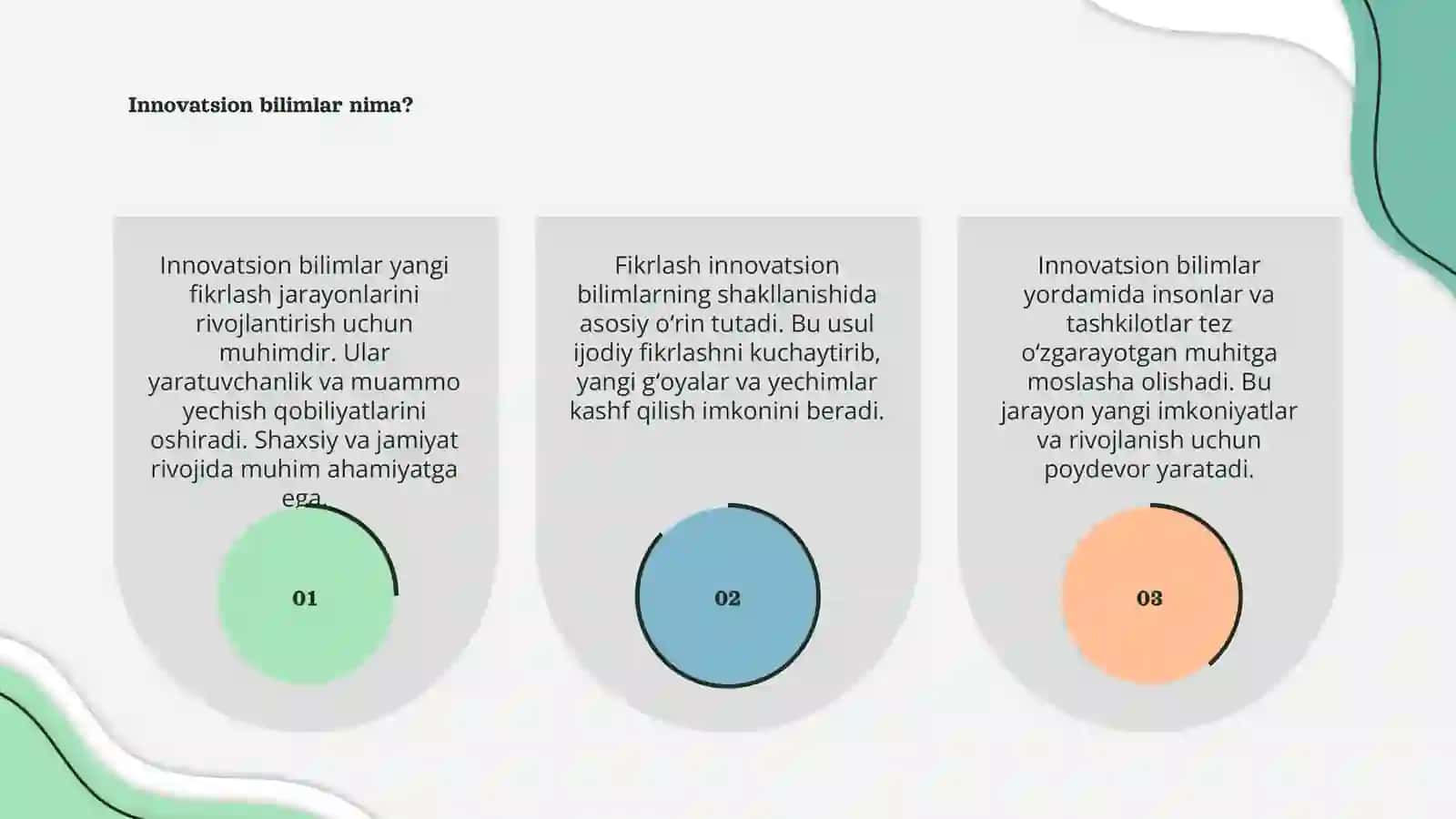 Innovatsion bilimlar nima?

Innovatsion bilimlar yangi fikrlash jarayonlarini rivojlantirish uchun muhimdir. Ular yaratuvchanlik va muammo yechish qobiliyatlarini oshiradi. Shaxsiy va jamiyat rivojida muhim ahamiyatga ega.

01

Fikrlash innovatsion bilimlarning shakllanishida asosiy o‘rin tutadi. Bu usul ijodiy fikrlashni kuchaytirib, yangi g‘oyalar va yechimlar kashf qilish imkonini beradi.

02

Innovatsion bilimlar yordamida insonlar va tashkilotlar tez o‘zgarayotgan muhitga moslasha olishadi. Bu jarayon yangi imkoniyatlar va rivojlanish uchun poydevor yaratadi.

03